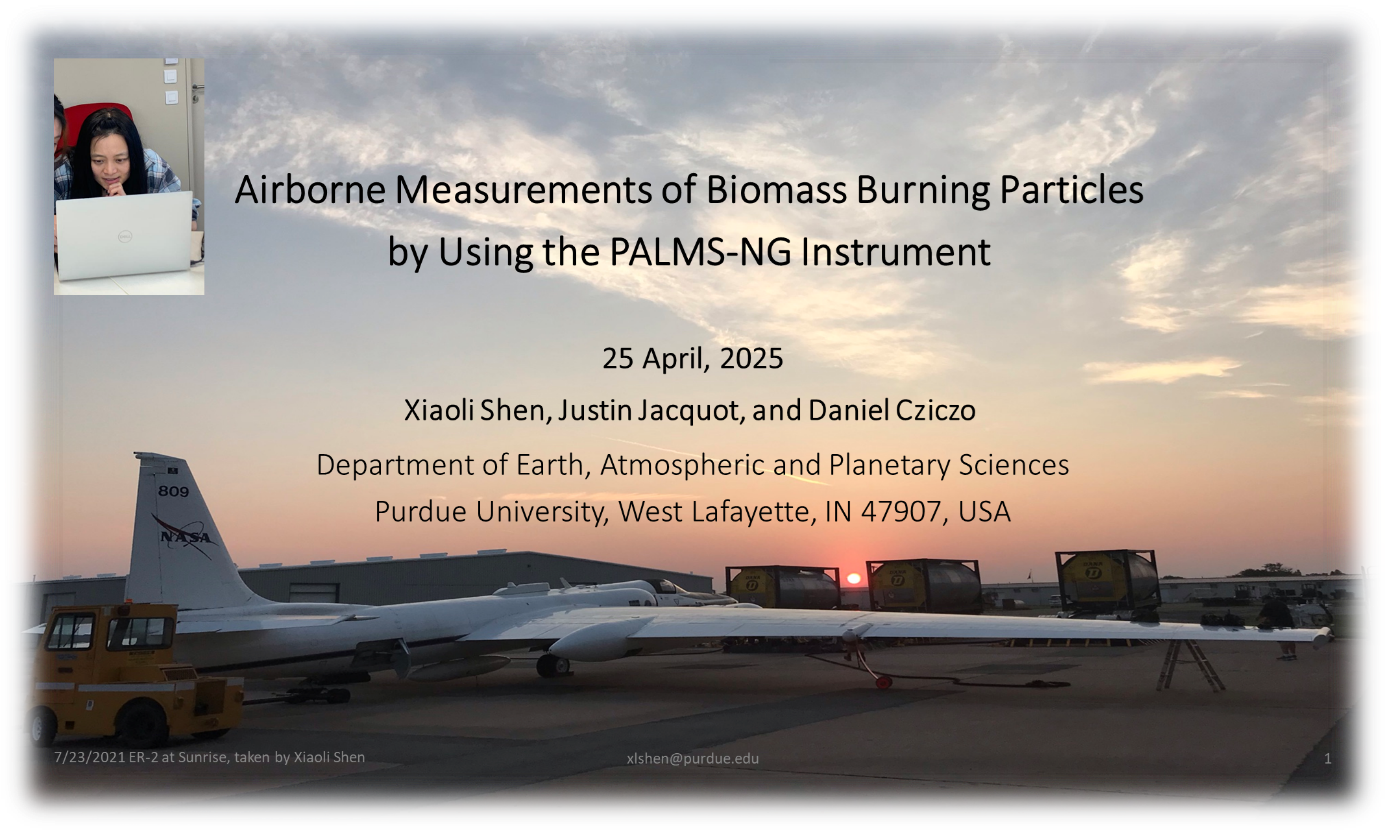 Airborne Measurements of Biomass Burning Particles by Using the PALMS-NG Instrument

25 April, 2025

Xiaoli Shen, Justin Jacquot, and Daniel Cziczo

Department of Earth, Atmospheric and Planetary Sciences
Purdue University, West Lafayette, IN 47907, USA

809
NASA

7/23/2021 ER-2 at Sunrise, taken by Xiaoli Shen

xlshen@purdue.edu

1